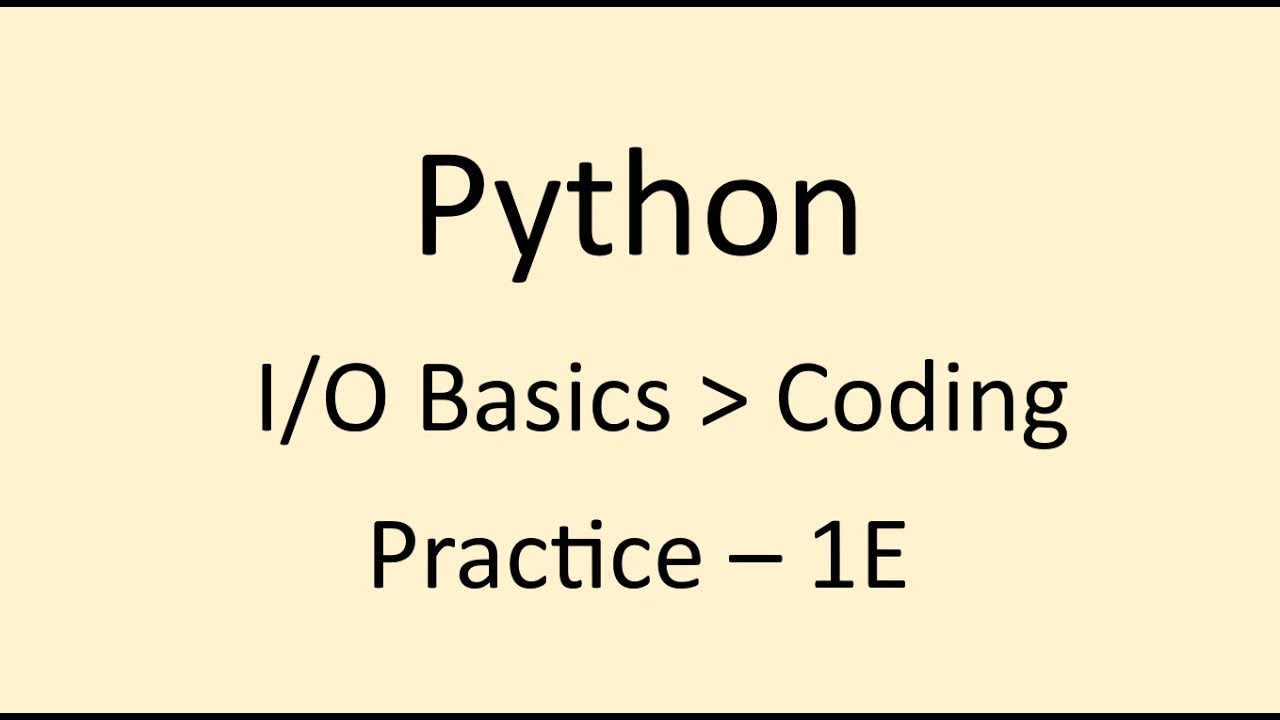 Python

I/O Basics > Coding Practice – 1E